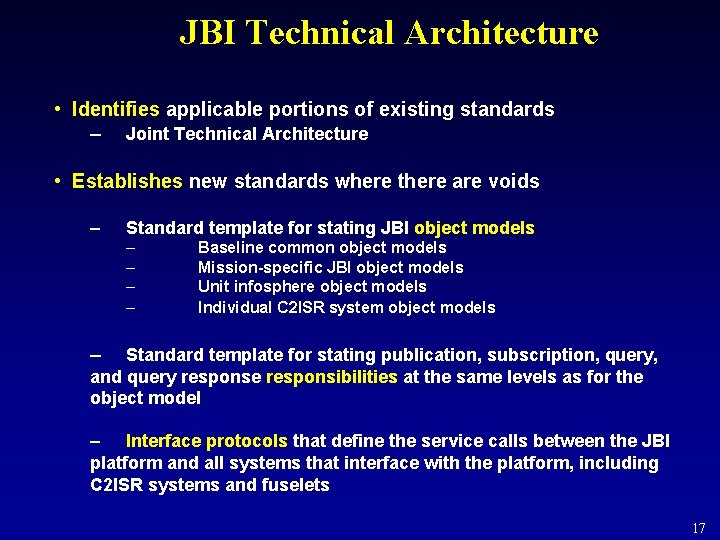 JBI Technical Architecture

• Identifies applicable portions of existing standards
– Joint Technical Architecture

• Establishes new standards where there are voids

– Standard template for stating JBI object models
– Baseline common object models
– Mission-specific JBI object models
– Unit infosphere object models
– Individual C2ISR system object models

– Standard template for stating publication, subscription, query, and query response responsibilities at the same levels as for the object model

– Interface protocols that define the service calls between the JBI platform and all systems that interface with the platform, including C2ISR systems and fuselets

17